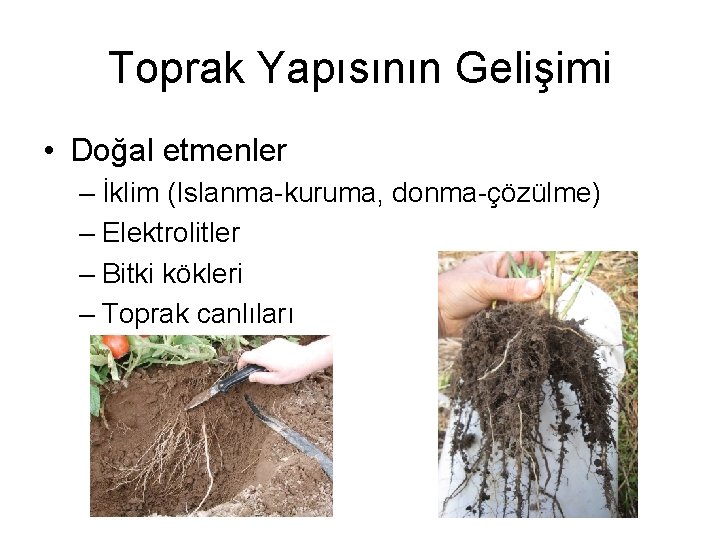 Toprak Yapısının Gelişimi

• Doğal etmenler
– İklim (Islanma-kuruma, donma-çözülme)
– Elektrolitler
– Bitki kökleri
– Toprak canlıları